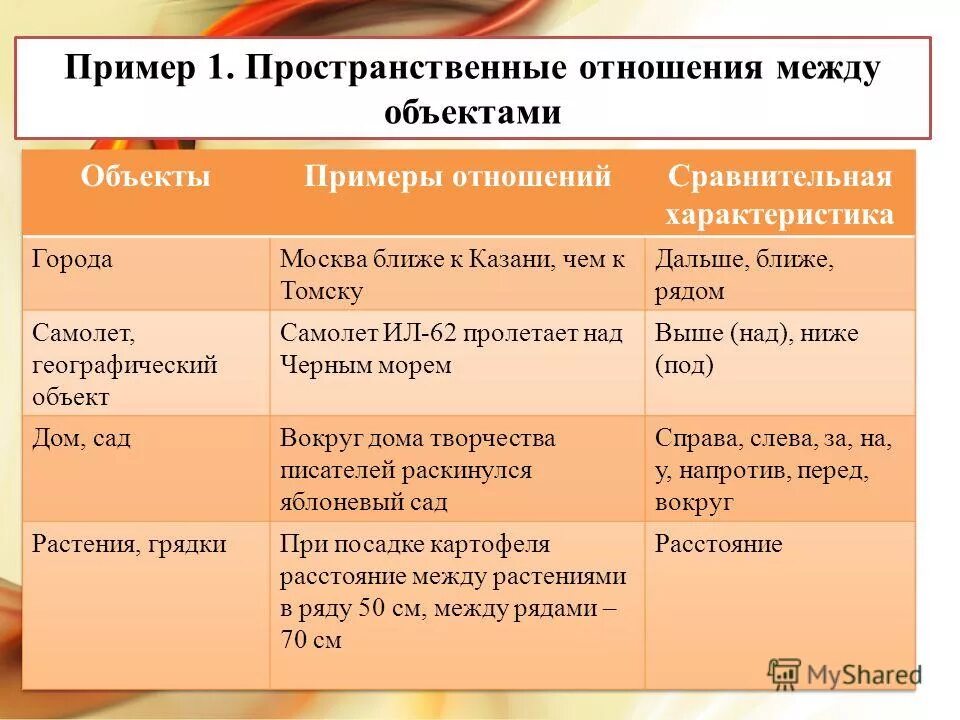 Пример 1. Пространственные отношения между объектами

| Объекты | Примеры отношений | Сравнительная характеристика |
|---|---|---|
| Города | Москва ближе к Казани, чем к Томску | Дальше, ближе, рядом |
| Самолет, географический объект | Самолет ИЛ-62 пролетает над Черным морем | Выше (над), ниже (под) |
| Дом, сад | Вокруг дома творчества писателей раскинулся яблоневый сад | Справа, слева, за, на, у, напротив, перед, вокруг |
| Растения, грядки | При посадке картофеля расстояние между растениями в ряду 50 см, между рядами – 70 см | Расстояние |

MyShared